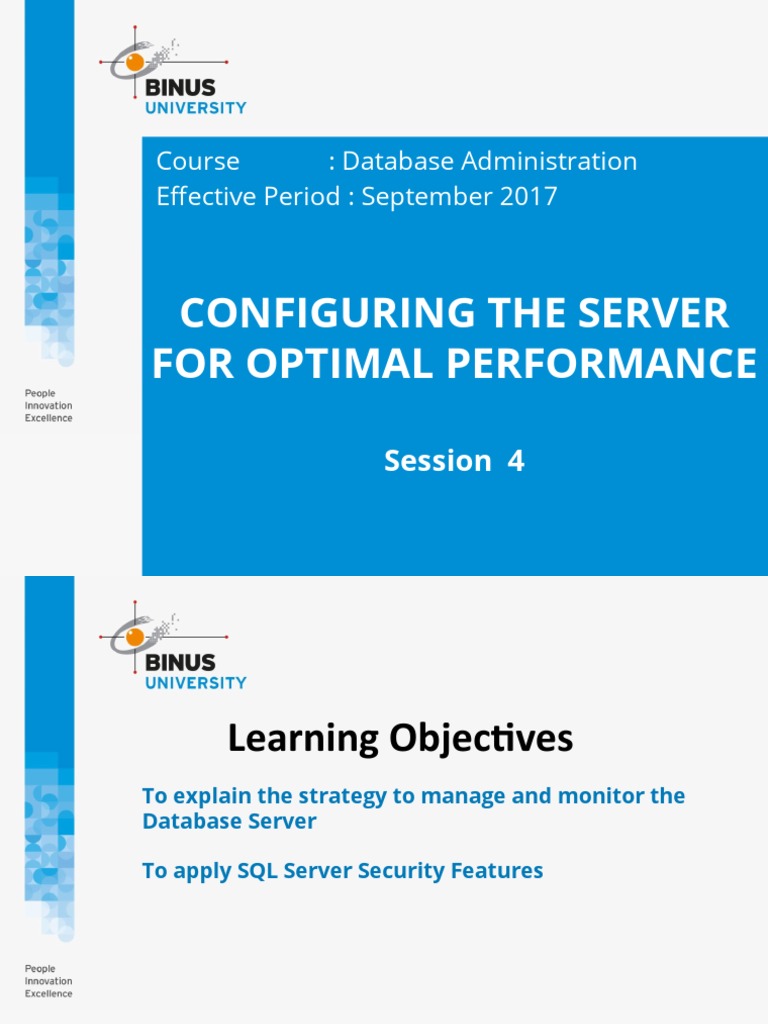 BINUS UNIVERSITY

Course : Database Administration
Effective Period : September 2017

CONFIGURING THE SERVER FOR OPTIMAL PERFORMANCE

Session 4

People Innovation Excellence

BINUS UNIVERSITY

Learning Objectives

To explain the strategy to manage and monitor the Database Server

To apply SQL Server Security Features

People Innovation Excellence